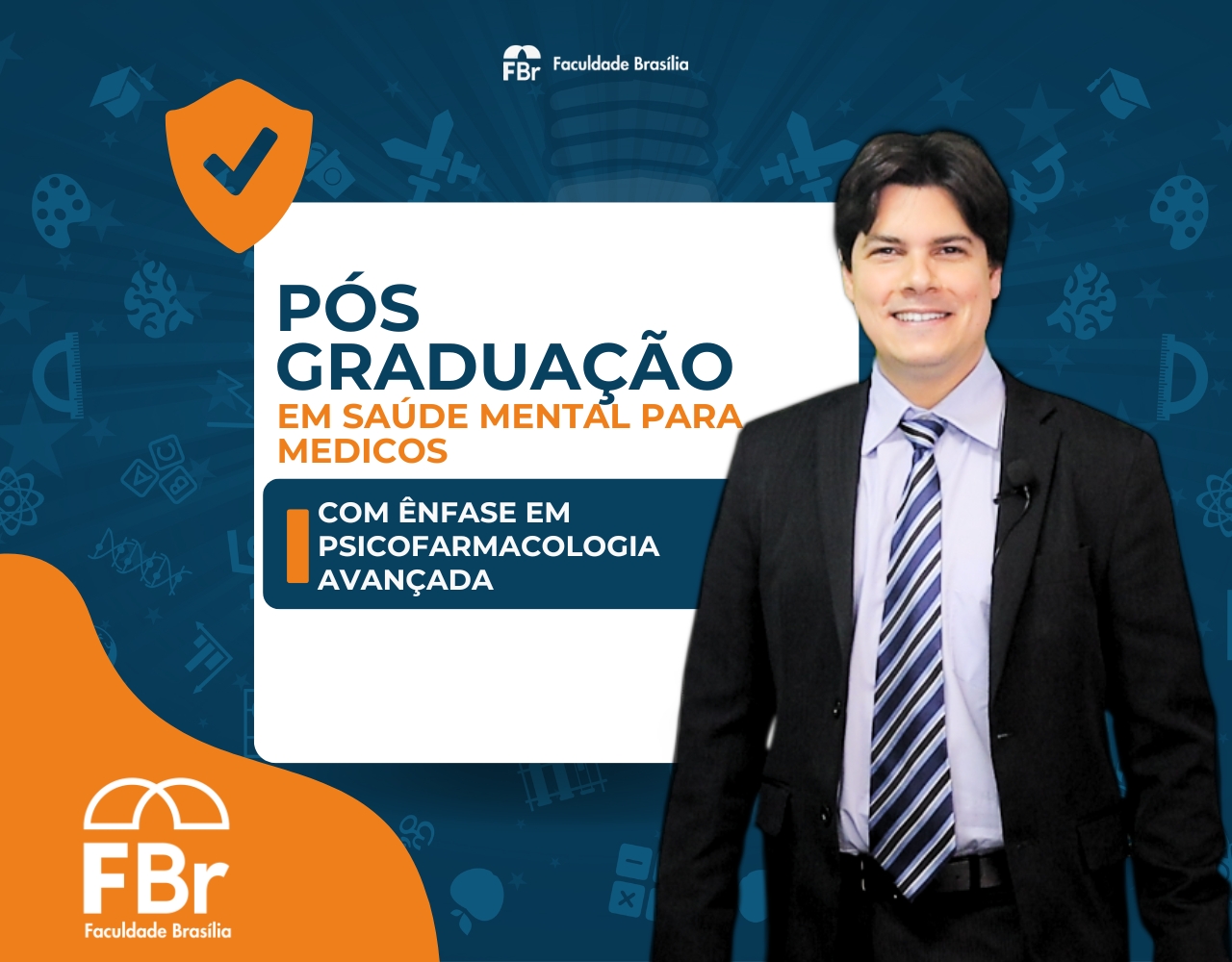 FBr Faculdade Brasília

PÓS GRADUAÇÃO
EM SAÚDE MENTAL PARA MEDICOS

COM ÊNFASE EM PSICOFARMACOLOGIA AVANÇADA

FBr
Faculdade Brasília